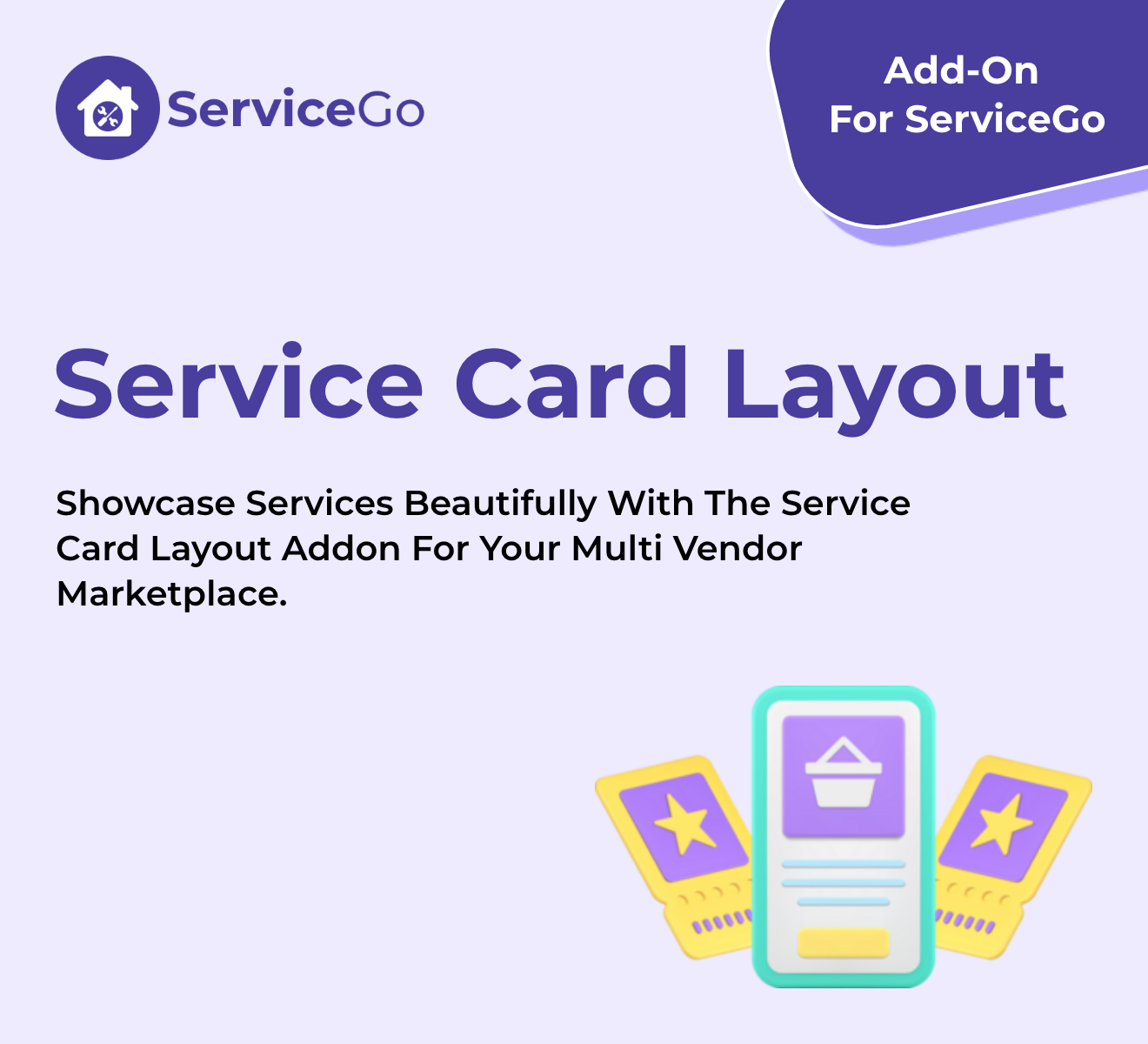 ServiceGo

Add-On
For ServiceGo

Service Card Layout

Showcase Services Beautifully With The Service Card Layout Addon For Your Multi Vendor Marketplace.